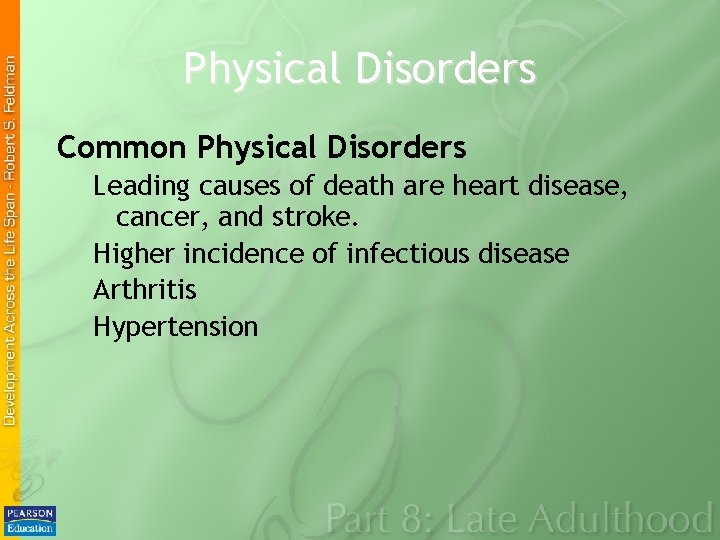 Development Across the Life Span - Robert S. Feldman

Physical Disorders

Common Physical Disorders

Leading causes of death are heart disease, cancer, and stroke.

Higher incidence of infectious disease

Arthritis

Hypertension

PEARSON Education

Part 8: Late Adulthood